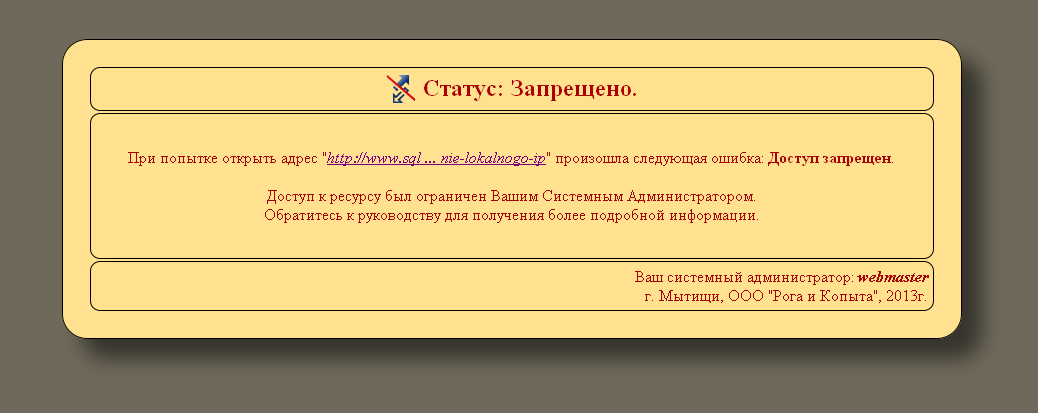 Статус: Запрещено.

При попытке открыть адрес "http://www.sql ... nie-lokalnogo-ip" произошла следующая ошибка: Доступ запрещен.

Доступ к ресурсу был ограничен Вашим Системным Администратором.
Обратитесь к руководству для получения более подробной информации.

Ваш системный администратор: webmaster
г. Мытищи, ООО "Рога и Копыта", 2013г.